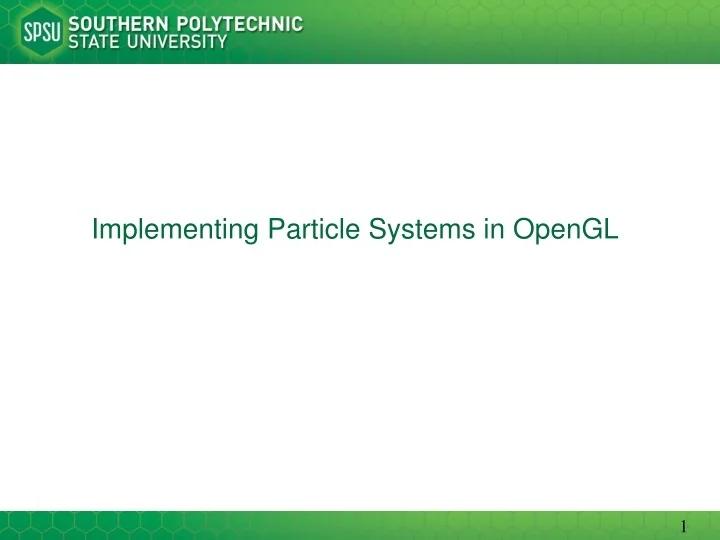 SPSU SOUTHERN POLYTECHNIC STATE UNIVERSITY

Implementing Particle Systems in OpenGL

1